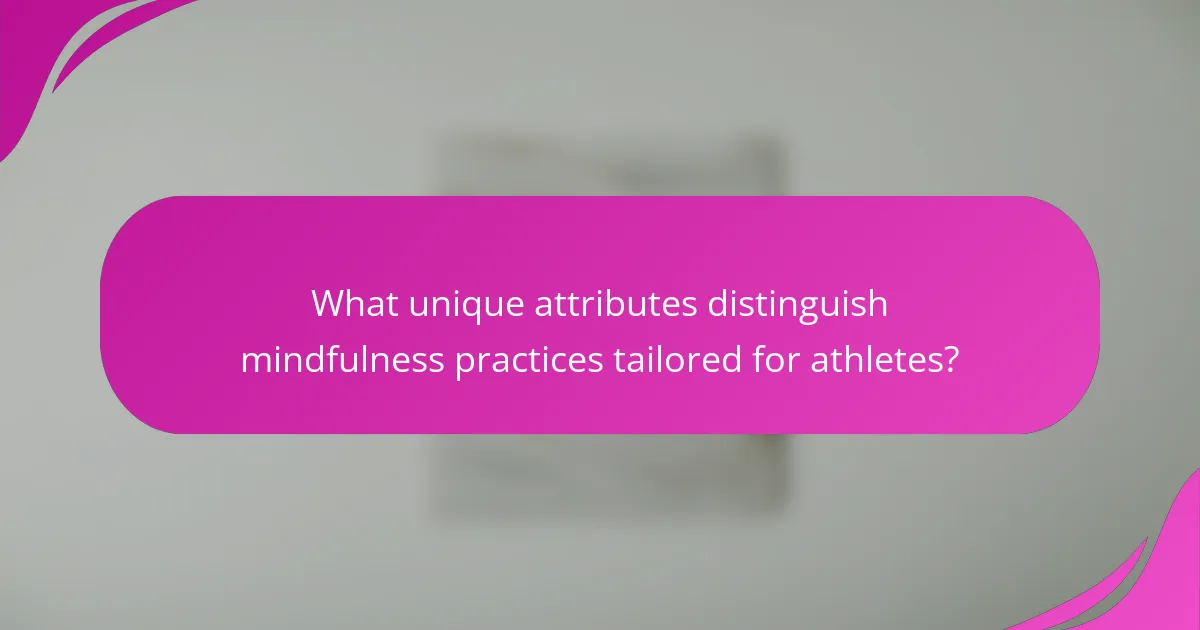 What unique attributes distinguish mindfulness practices tailored for athletes?